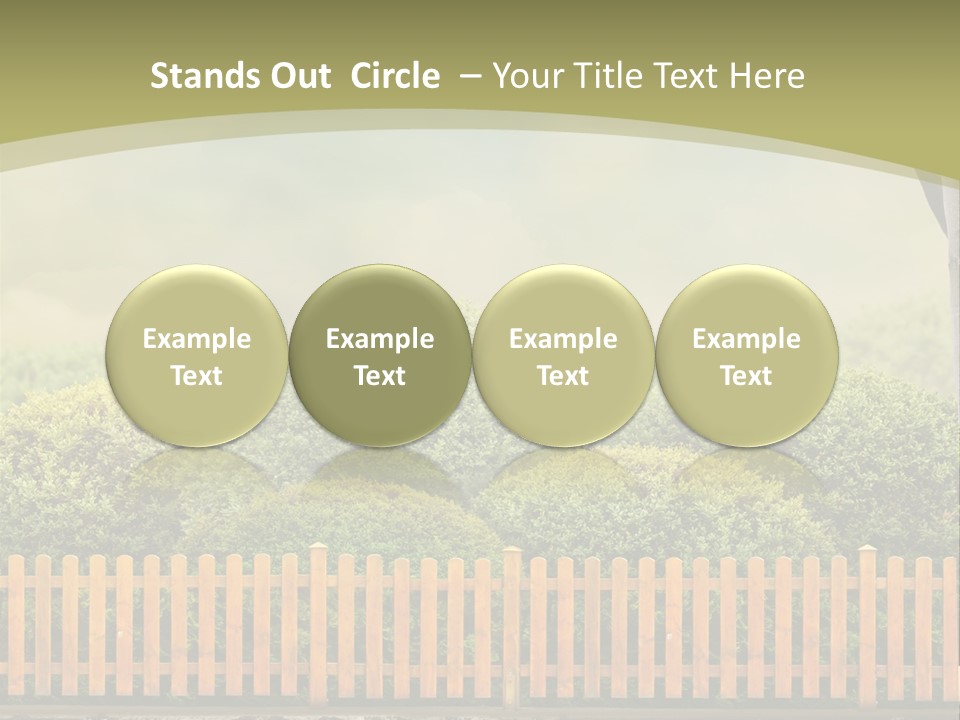 Stands Out Circle – Your Title Text Here

Example Text

Example Text

Example Text

Example Text